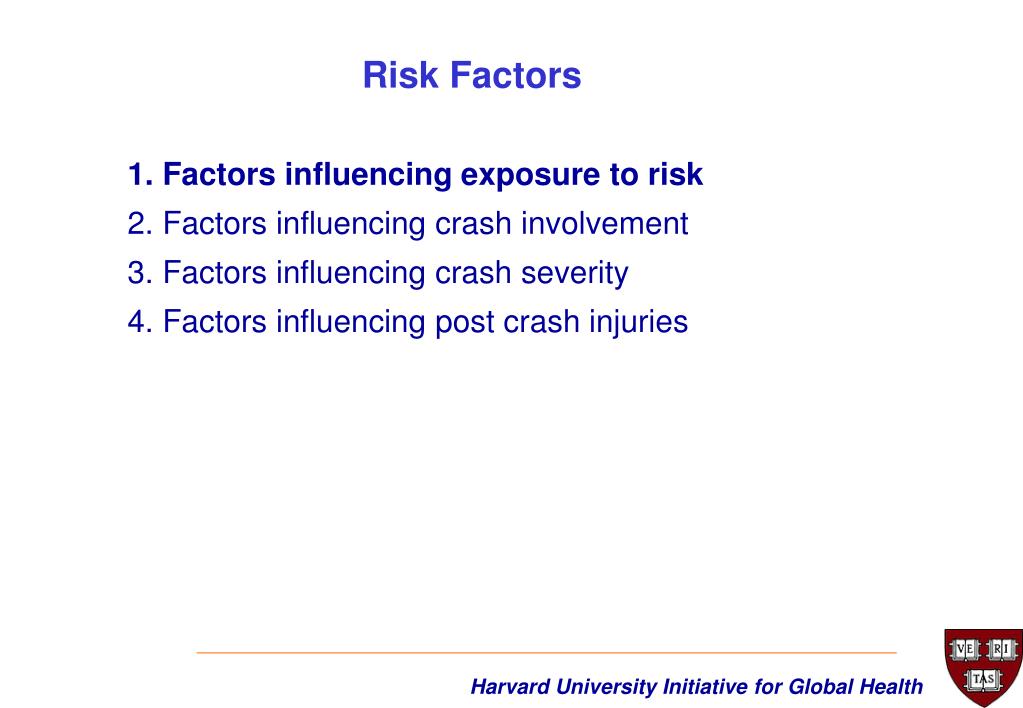 Risk Factors

1. Factors influencing exposure to risk
2. Factors influencing crash involvement
3. Factors influencing crash severity
4. Factors influencing post crash injuries

Harvard University Initiative for Global Health

VE RI TAS